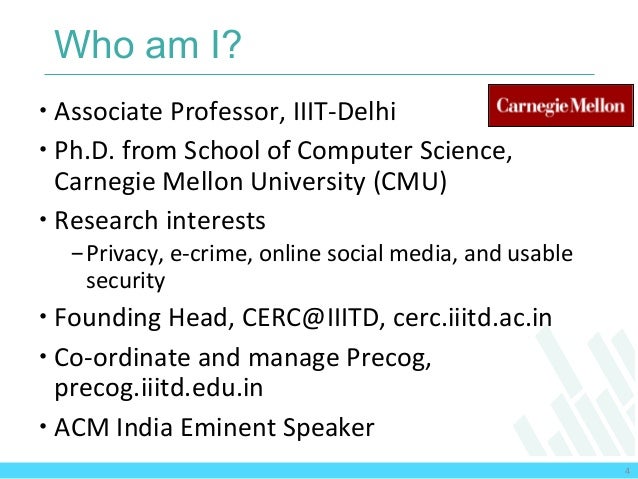 Who am I?

Carnegie Mellon

• Associate Professor, IIIT-Delhi

• Ph.D. from School of Computer Science, Carnegie Mellon University (CMU)

• Research interests

– Privacy, e-crime, online social media, and usable security

• Founding Head, CERC@IIITD, cerc.iiitd.ac.in

• Co-ordinate and manage Precog, precog.iiitd.edu.in

• ACM India Eminent Speaker

4